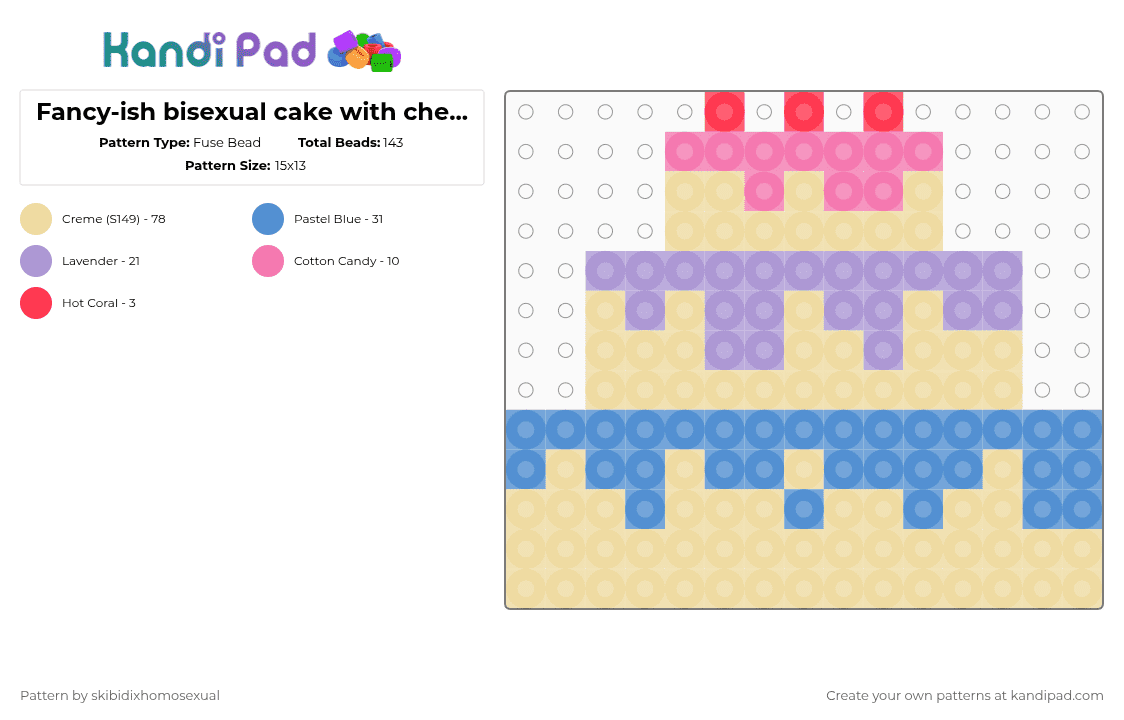 Kandi Pad

Fancy-ish bisexual cake with che...

Pattern Type: Fuse Bead Total Beads: 143

Pattern Size: 15x13

Creme (S149) - 78

Pastel Blue - 31

Lavender - 21

Cotton Candy - 10

Hot Coral - 3

Pattern by skibidixhomosexual

Create your own patterns at kandipad.com